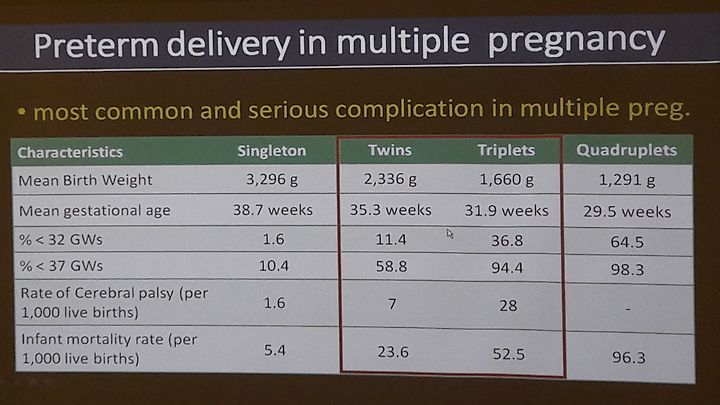 Preterm delivery in multiple pregnancy

• most common and serious complication in multiple preg.

| Characteristics | Singleton | Twins | Triplets | Quadruplets |
|---|---|---|---|---|
| Mean Birth Weight | 3,296 g | 2,336 g | 1,660 g | 1,291 g |
| Mean gestational age | 38.7 weeks | 35.3 weeks | 31.9 weeks | 29.5 weeks |
| % < 32 GWs | 1.6 | 11.4 | 36.8 | 64.5 |
| % < 37 GWs | 10.4 | 58.8 | 94.4 | 98.3 |
| Rate of Cerebral palsy (per 1,000 live births) | 1.6 | 7 | 28 | - |
| Infant mortality rate (per 1,000 live births) | 5.4 | 23.6 | 52.5 | 96.3 |